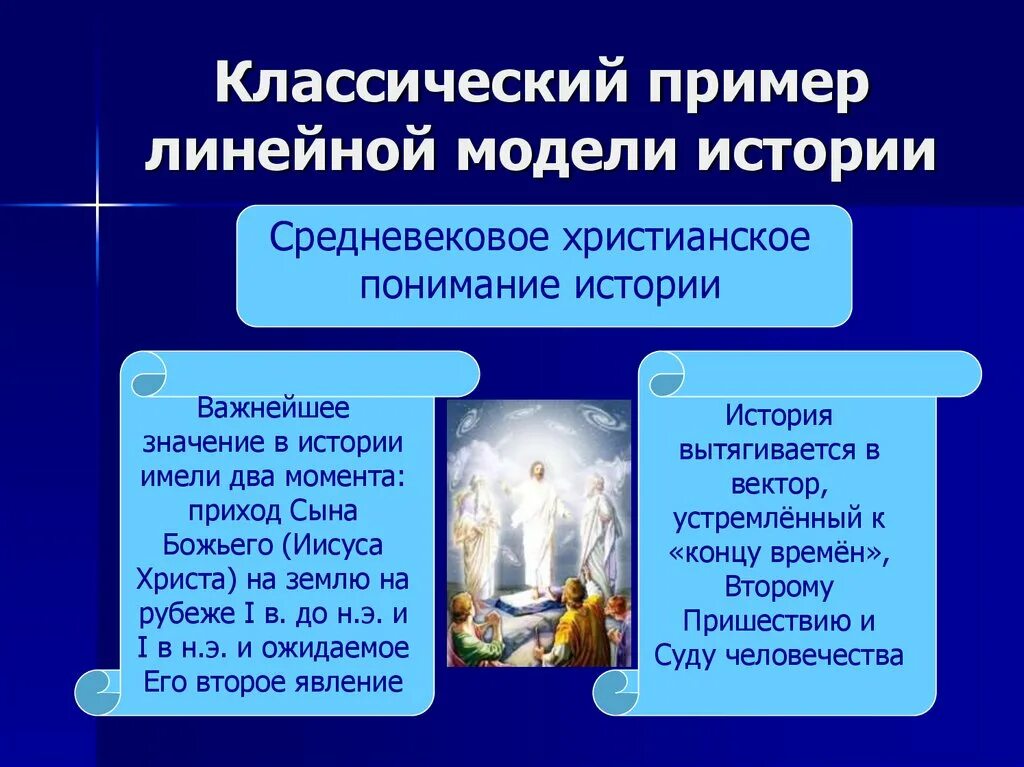 Классический пример линейной модели истории

Средневековое христианское понимание истории

Важнейшее значение в истории имели два момента: приход Сына Божьего (Иисуса Христа) на землю на рубеже I в. до н.э. и I в н.э. и ожидаемое Его второе явление

История вытягивается в вектор, устремлённый к «концу времён», Второму Пришествию и Суду человечества